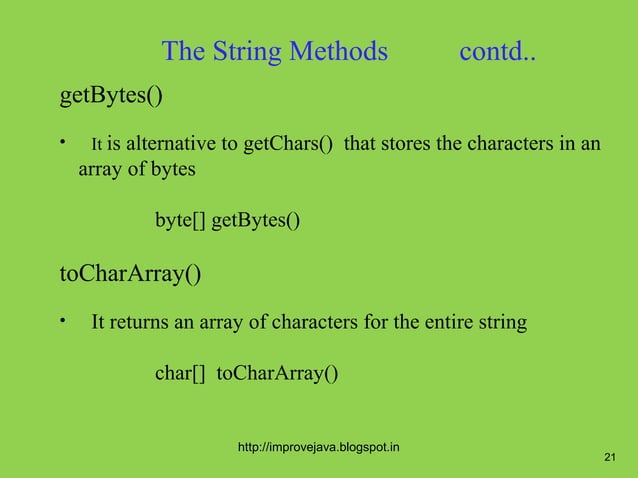 The String Methods contd..

getBytes()

• It is alternative to getChars() that stores the characters in an array of bytes

byte[] getBytes()

toCharArray()

• It returns an array of characters for the entire string

char[] toCharArray()

http://improvejava.blogspot.in

21